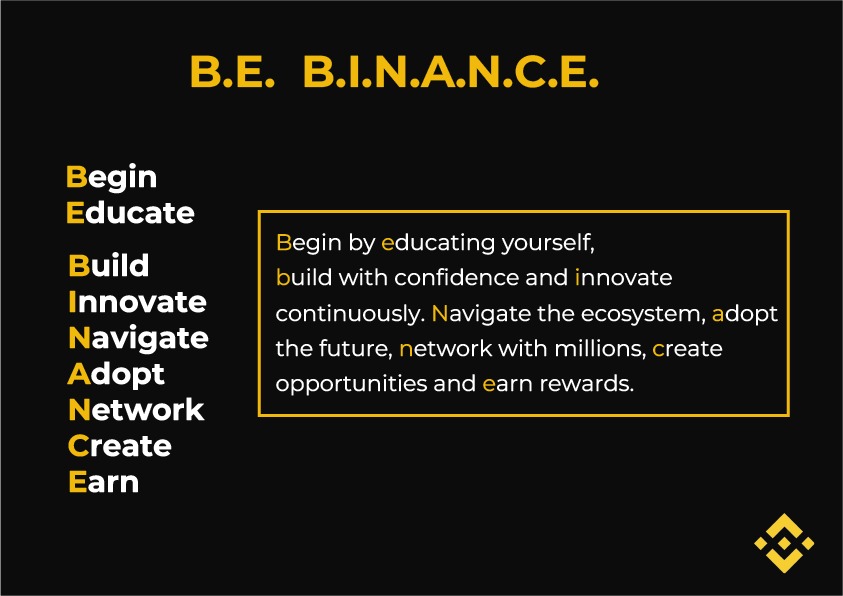 B.E. B.I.N.A.N.C.E.

Begin
Educate

Build
Innovate
Navigate
Adopt
Network
Create
Earn

Begin by educating yourself, build with confidence and innovate continuously. Navigate the ecosystem, adopt the future, network with millions, create opportunities and earn rewards.